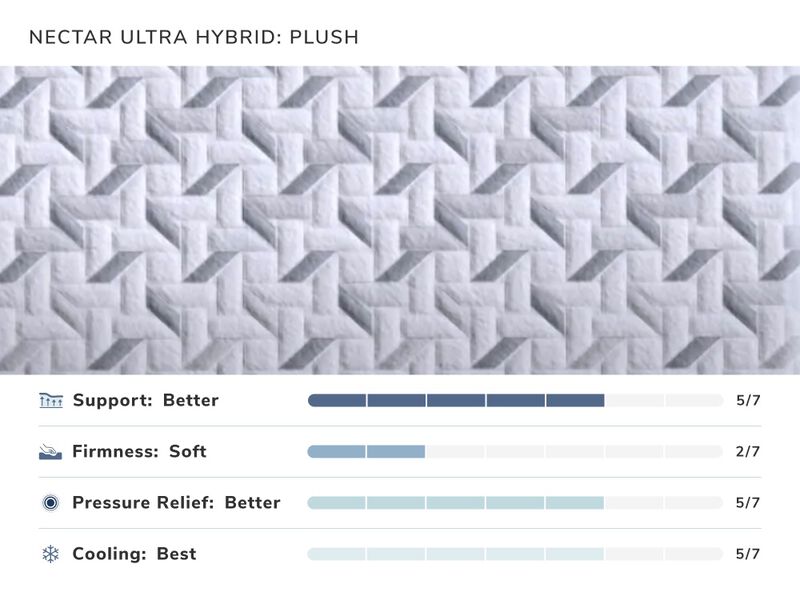 NECTAR ULTRA HYBRID: PLUSH

Support: Better 5/7

Firmness: Soft 2/7

Pressure Relief: Better 5/7

Cooling: Best 5/7